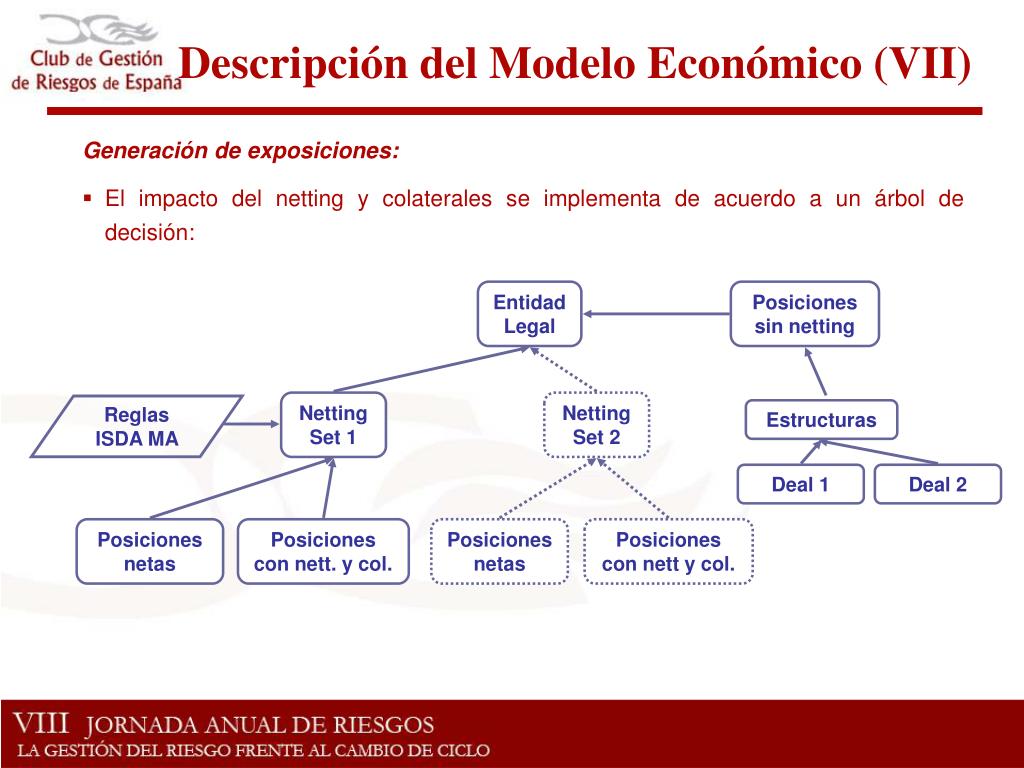 Club de Gestión de Riesgos de España

Descripción del Modelo Económico (VII)

Generación de exposiciones:

▪ El impacto del netting y colaterales se implementa de acuerdo a un árbol de decisión:

Entidad Legal

Posiciones sin netting

Reglas ISDA MA

Netting Set 1

Netting Set 2

Estructuras

Deal 1

Deal 2

Posiciones netas

Posiciones con nett. y col.

Posiciones netas

Posiciones con nett y col.

VIII JORNADA ANUAL DE RIESGOS
LA GESTIÓN DEL RIESGO FRENTE AL CAMBIO DE CICLO